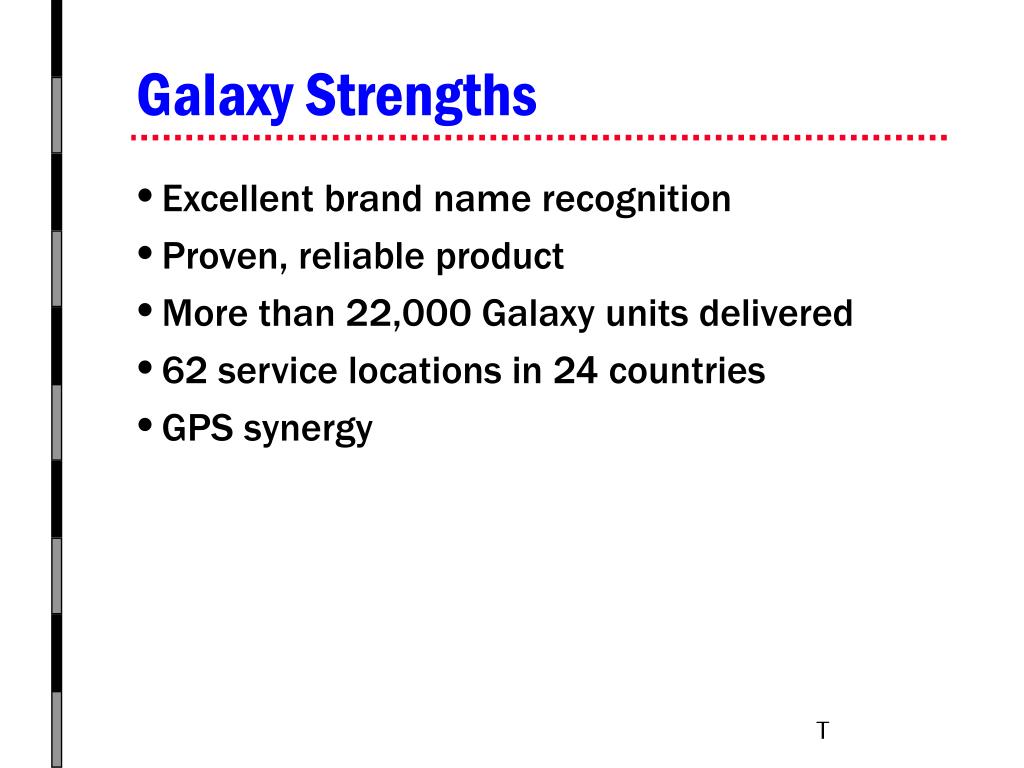 Galaxy Strengths

• Excellent brand name recognition
• Proven, reliable product
• More than 22,000 Galaxy units delivered
• 62 service locations in 24 countries
• GPS synergy

T